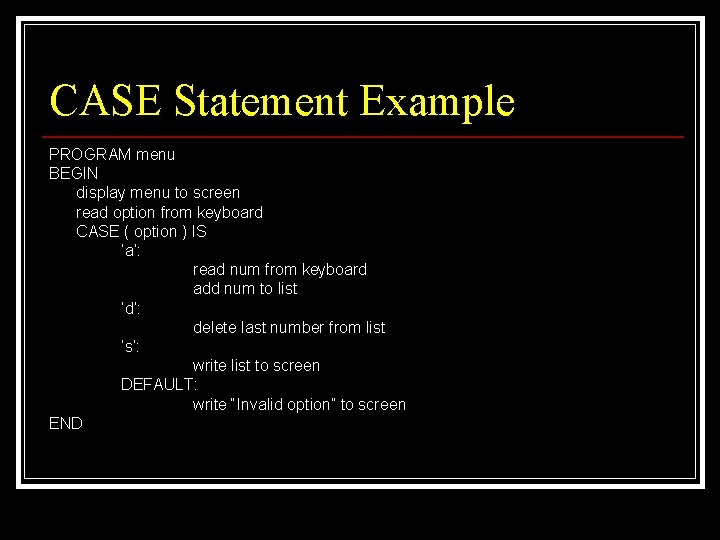 CASE Statement Example

PROGRAM menu
BEGIN
display menu to screen
read option from keyboard
CASE ( option ) IS
'a':
read num from keyboard
add num to list
'd':
delete last number from list
's':
write list to screen
DEFAULT:
write "Invalid option" to screen
END